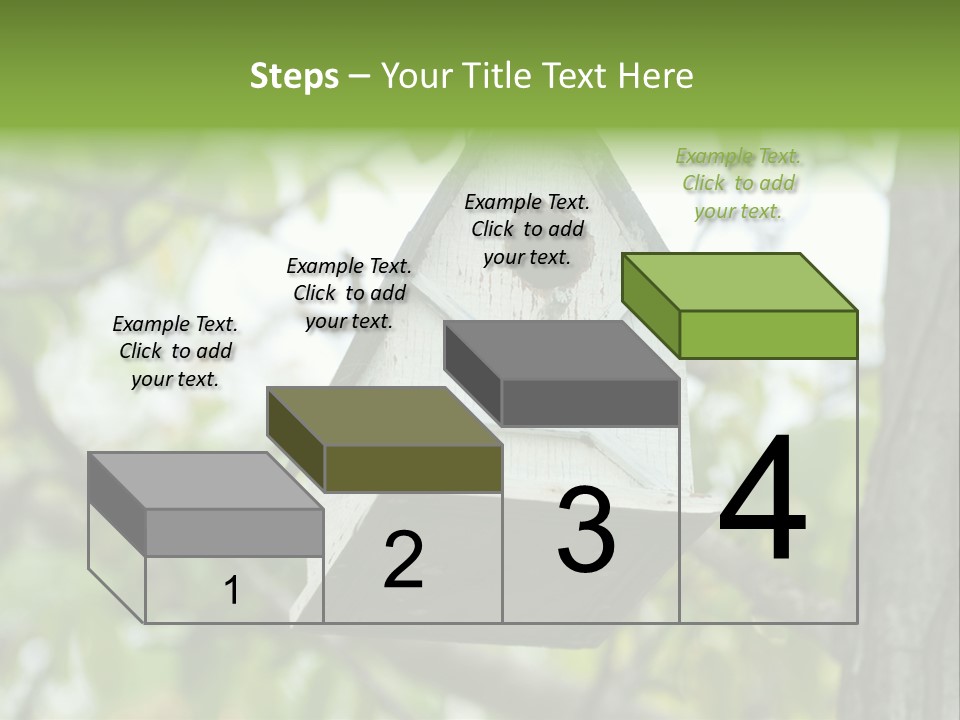 Steps – Your Title Text Here

Example Text. Click to add your text.

Example Text. Click to add your text.

Example Text. Click to add your text.

Example Text. Click to add your text.

1

2

3

4